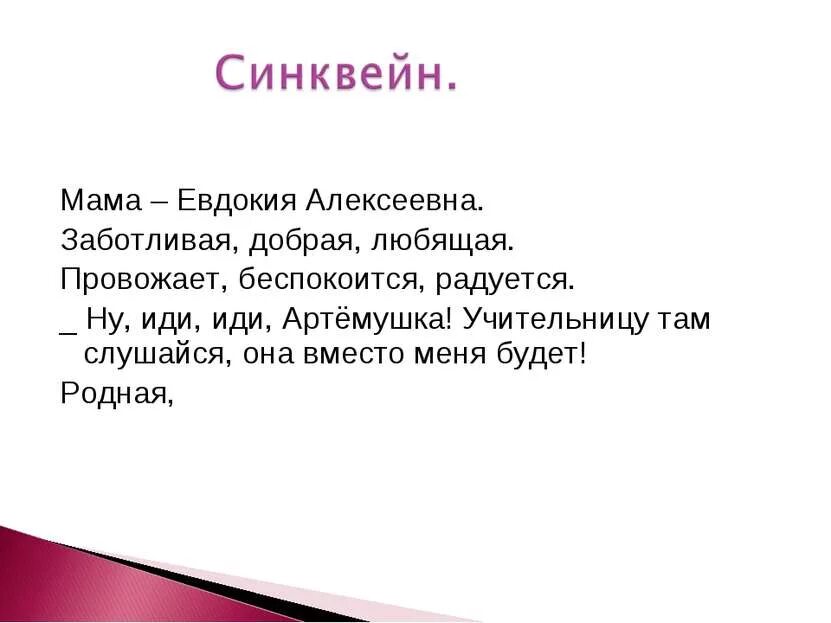 Синквейн.

Мама – Евдокия Алексеевна.

Заботливая, добрая, любящая.

Провожает, беспокоится, радуется.

_ Ну, иди, иди, Артёмушка! Учительницу там слушайся, она вместо меня будет!

Родная,